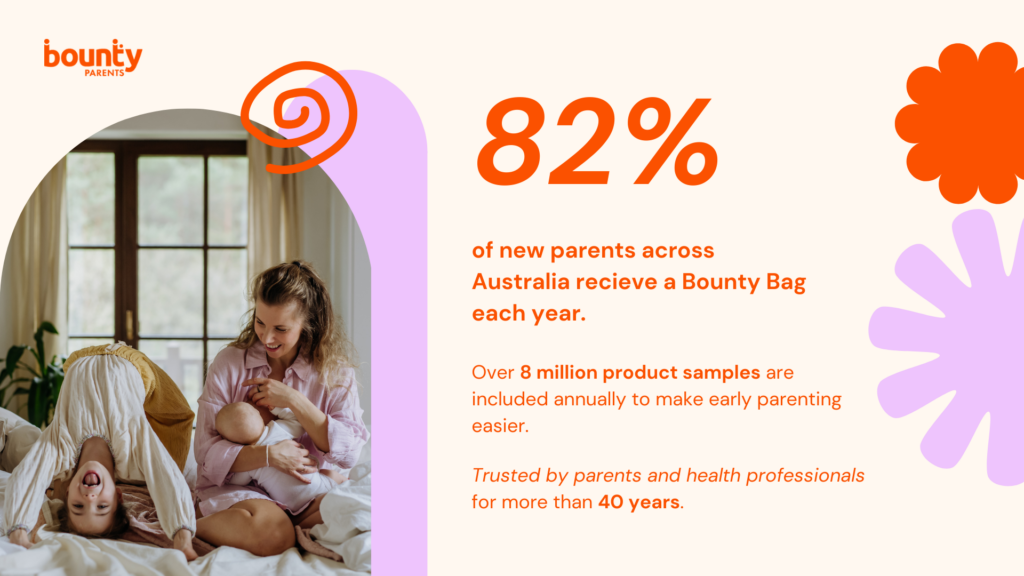 bounty
PARENTS

82%

of new parents across Australia recieve a Bounty Bag each year.

Over 8 million product samples are included annually to make early parenting easier.

Trusted by parents and health professionals for more than 40 years.